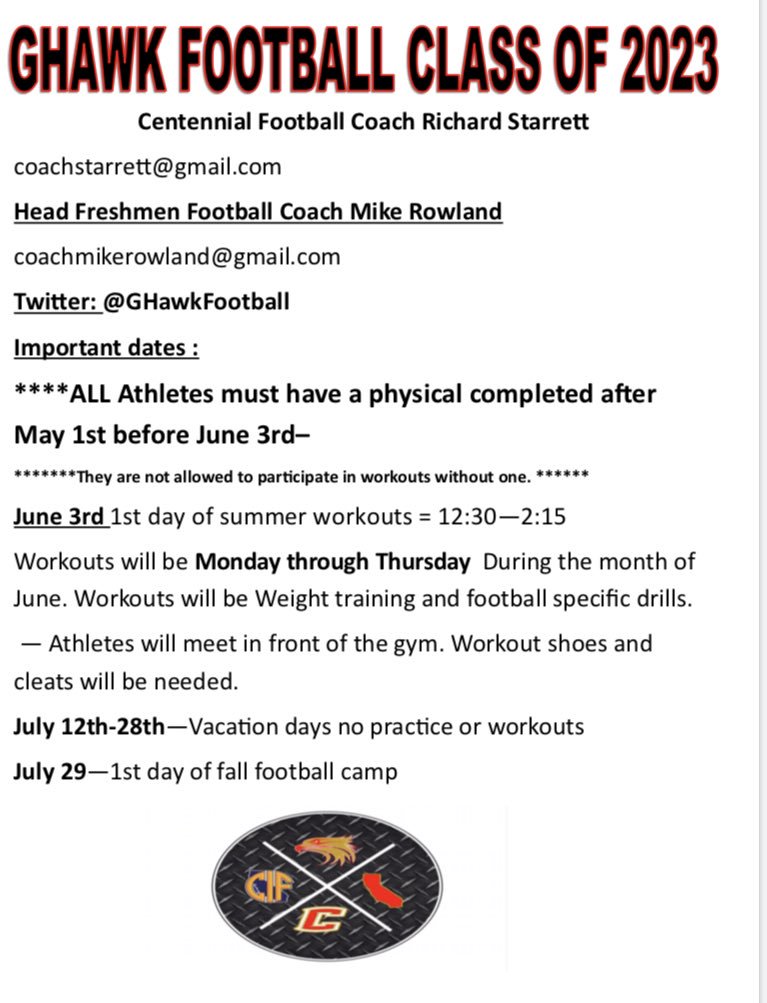 GHAWK FOOTBALL CLASS OF 2023

Centennial Football Coach Richard Starrett

coachstarrett@gmail.com

Head Freshmen Football Coach Mike Rowland

coachmikerowland@gmail.com

Twitter: @GHawkFootball

Important dates :

****ALL Athletes must have a physical completed after May 1st before June 3rd–

*******They are not allowed to participate in workouts without one. ******

June 3rd 1st day of summer workouts = 12:30—2:15

Workouts will be Monday through Thursday During the month of June. Workouts will be Weight training and football specific drills.

— Athletes will meet in front of the gym. Workout shoes and cleats will be needed.

July 12th-28th—Vacation days no practice or workouts

July 29—1st day of fall football camp

CIF

C